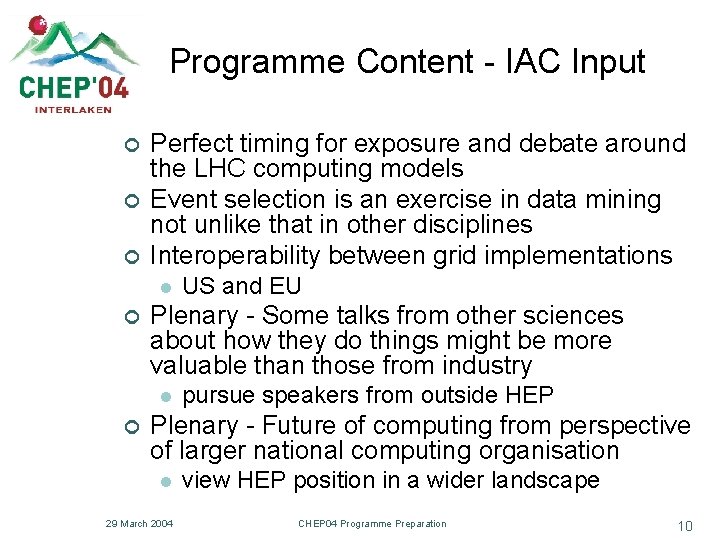 CHEP'04
INTERLAKEN

Programme Content - IAC Input

Perfect timing for exposure and debate around the LHC computing models

Event selection is an exercise in data mining not unlike that in other disciplines

Interoperability between grid implementations

US and EU

Plenary - Some talks from other sciences about how they do things might be more valuable than those from industry

pursue speakers from outside HEP

Plenary - Future of computing from perspective of larger national computing organisation

view HEP position in a wider landscape

29 March 2004

CHEP04 Programme Preparation

10